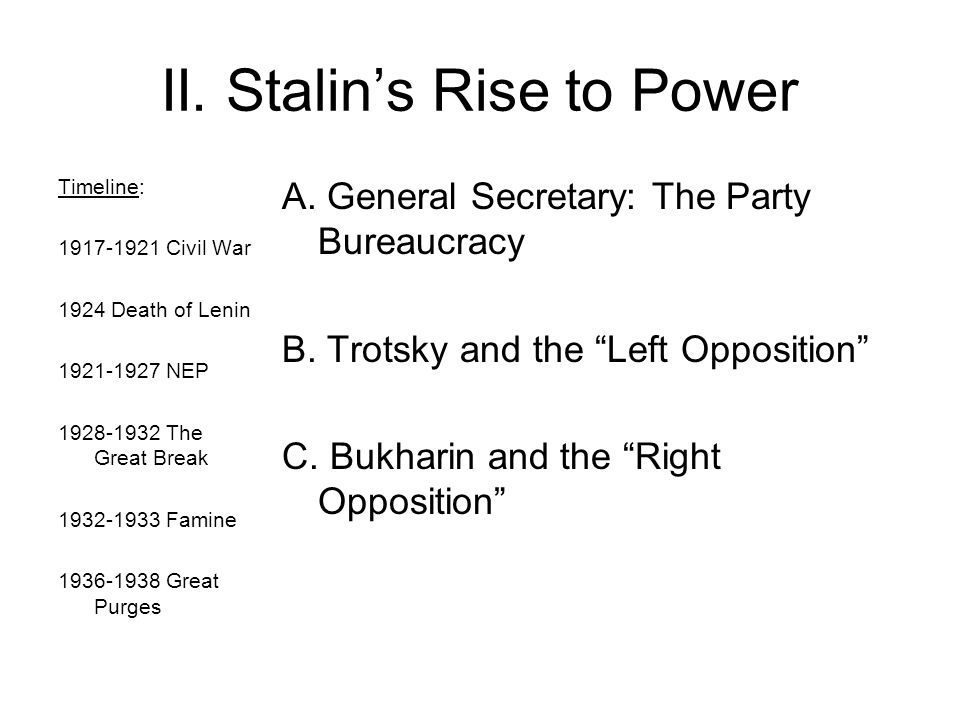 II. Stalin’s Rise to Power

Timeline:

1917-1921 Civil War

1924 Death of Lenin

1921-1927 NEP

1928-1932 The Great Break

1932-1933 Famine

1936-1938 Great Purges

A. General Secretary: The Party Bureaucracy

B. Trotsky and the “Left Opposition”

C. Bukharin and the “Right Opposition”